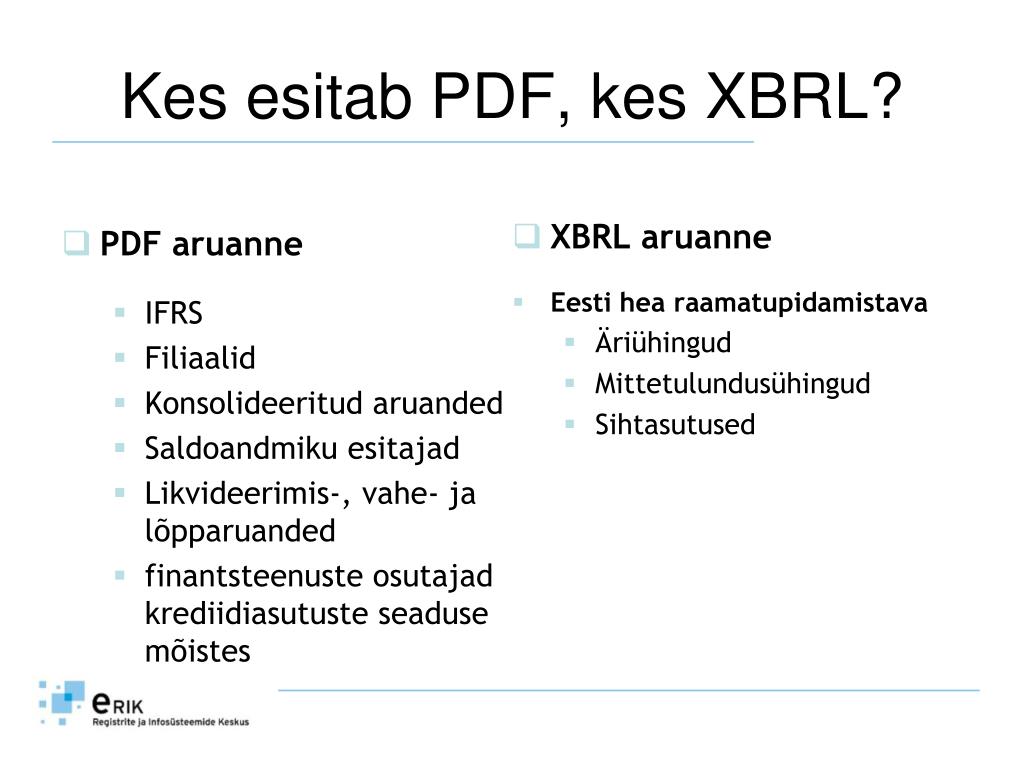 Kes esitab PDF, kes XBRL?

PDF aruanne

IFRS
Filiaalid
Konsolideeritud aruanded
Saldoandmiku esitajad
Likvideerimis-, vahe- ja lõpparuanded
finantsteenuste osutajad krediidiasutuste seaduse mõistes

XBRL aruanne

Eesti hea raamatupidamistava
Äriühingud
Mittetulundusühingud
Sihtasutused

eRIK
Registrite ja Infosüsteemide Keskus